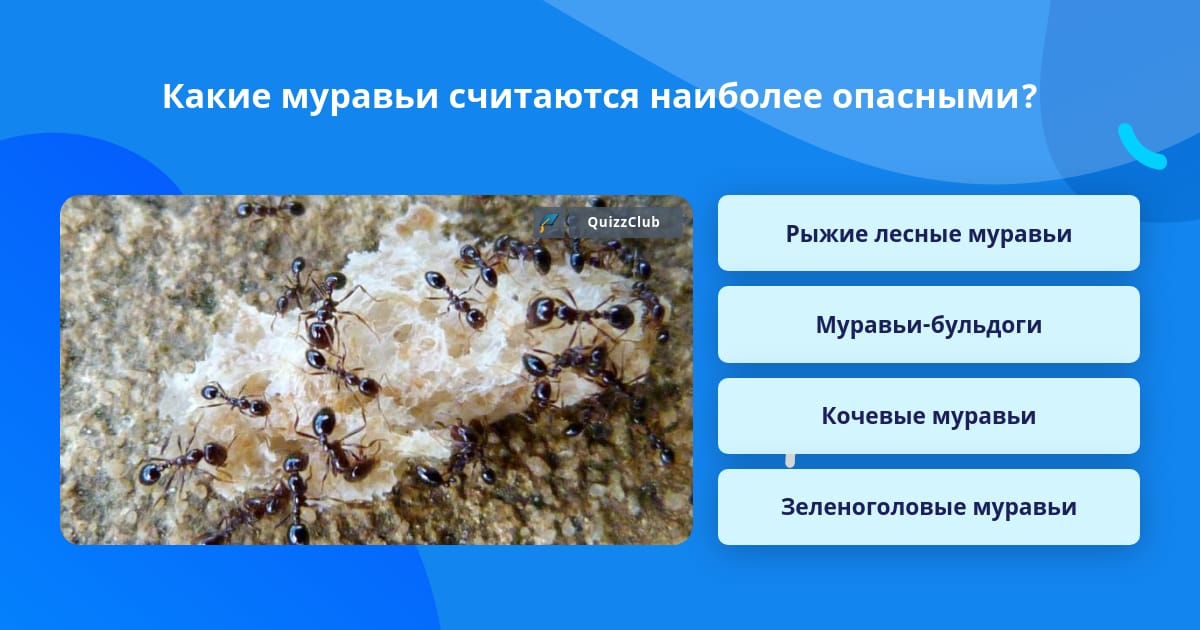 Какие муравьи считаются наиболее опасными?

QuizzClub

Рыжие лесные муравьи

Муравьи-бульдоги

Кочевые муравьи

Зеленоголовые муравьи